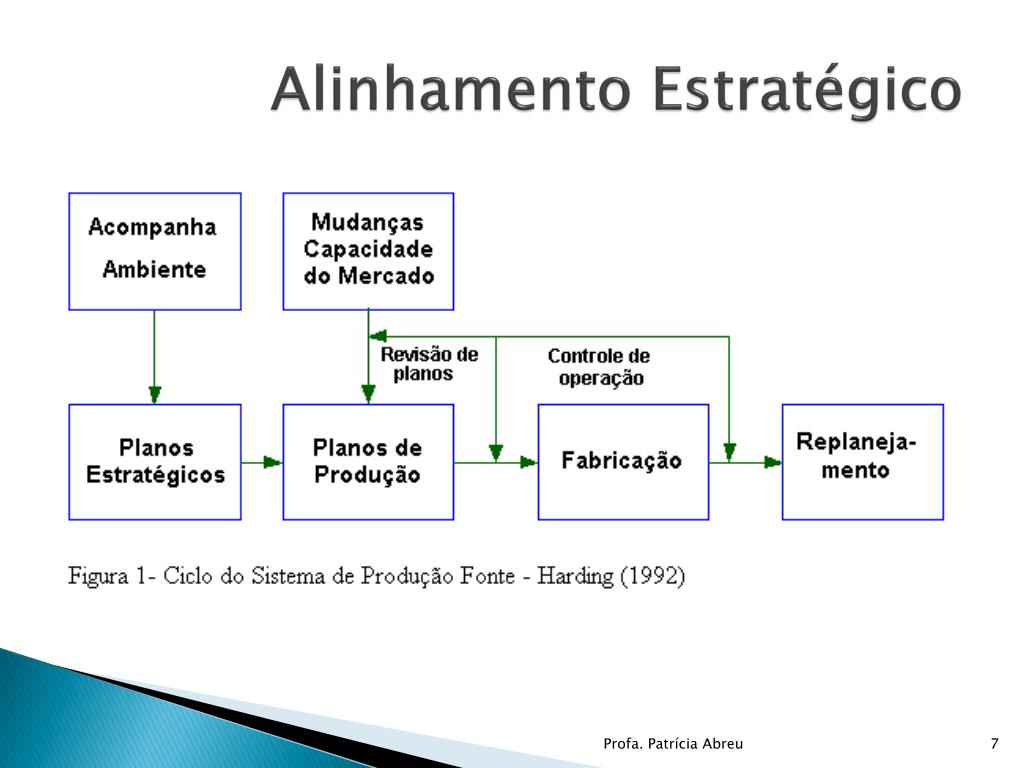 Alinhamento Estratégico

Acompanha Ambiente

Mudanças Capacidade do Mercado

Revisão de planos

Controle de operação

Planos Estratégicos

Planos de Produção

Fabricação

Replanejamento

Figura 1- Ciclo do Sistema de Produção Fonte - Harding (1992)

Profa. Patrícia Abreu

7